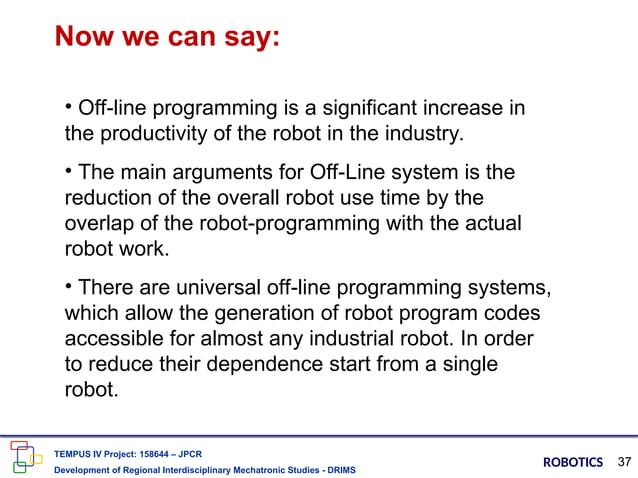 Now we can say:

• Off-line programming is a significant increase in the productivity of the robot in the industry.

• The main arguments for Off-Line system is the reduction of the overall robot use time by the overlap of the robot-programming with the actual robot work.

• There are universal off-line programming systems, which allow the generation of robot program codes accessible for almost any industrial robot. In order to reduce their dependence start from a single robot.

TEMPUS IV Project: 158644 – JPCR
Development of Regional Interdisciplinary Mechatronic Studies - DRIMS

ROBOTICS 37